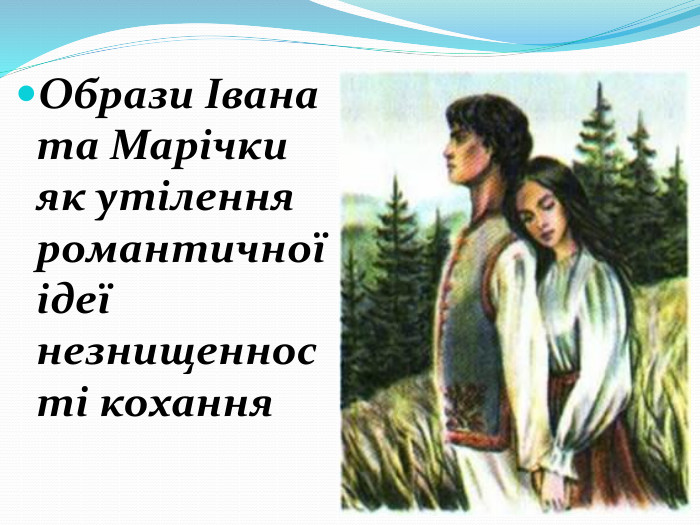 • Образи Івана та Марічки як утілення романтичної ідеї незнищенності кохання